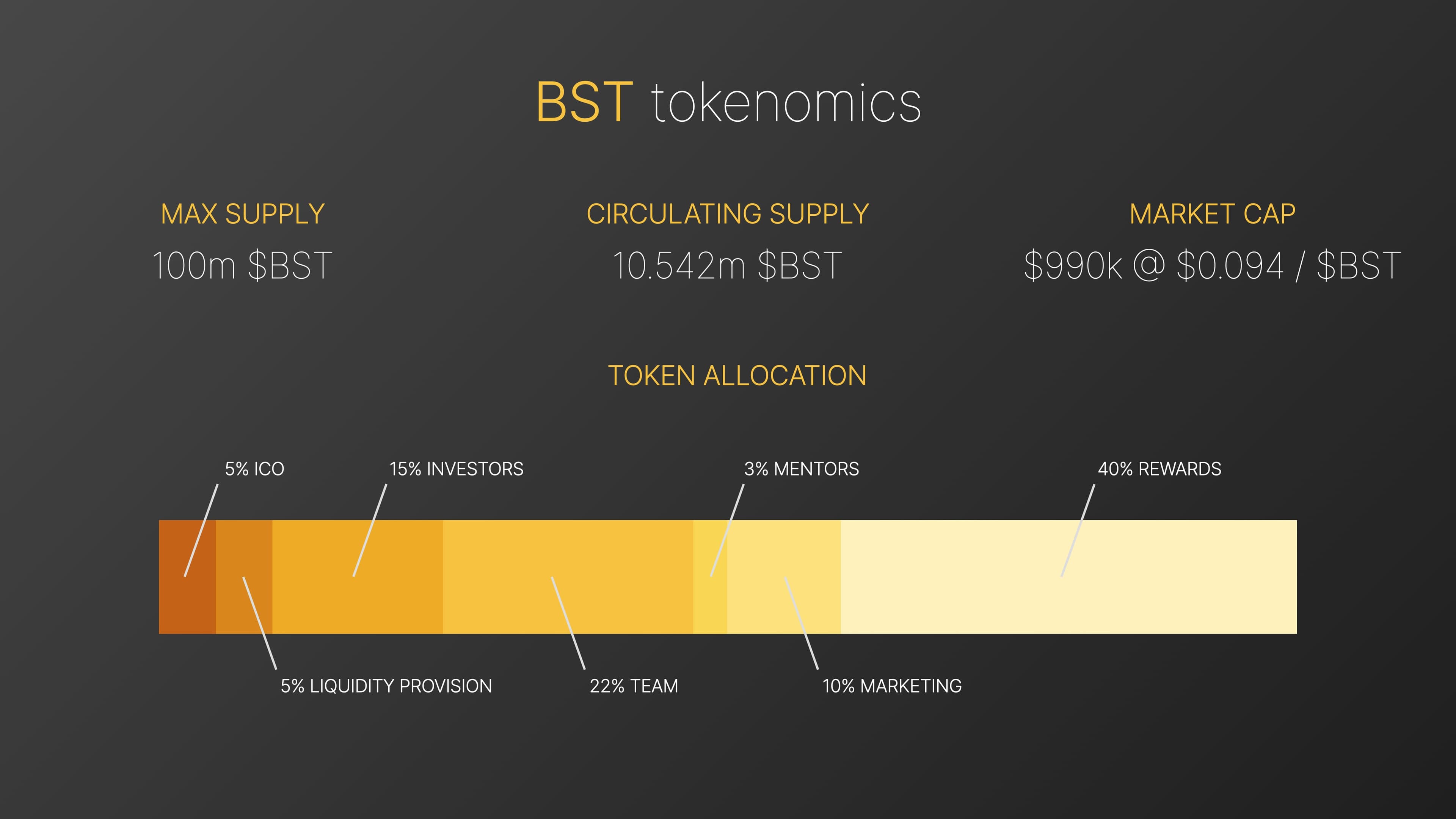 BST tokenomics

MAX SUPPLY
100m \$BST

CIRCULATING SUPPLY
10.542m \$BST

MARKET CAP
\$990k @ \$0.094 / \$BST

TOKEN ALLOCATION

5% ICO
15% INVESTORS
3% MENTORS
40% REWARDS

5% LIQUIDITY PROVISION
22% TEAM
10% MARKETING